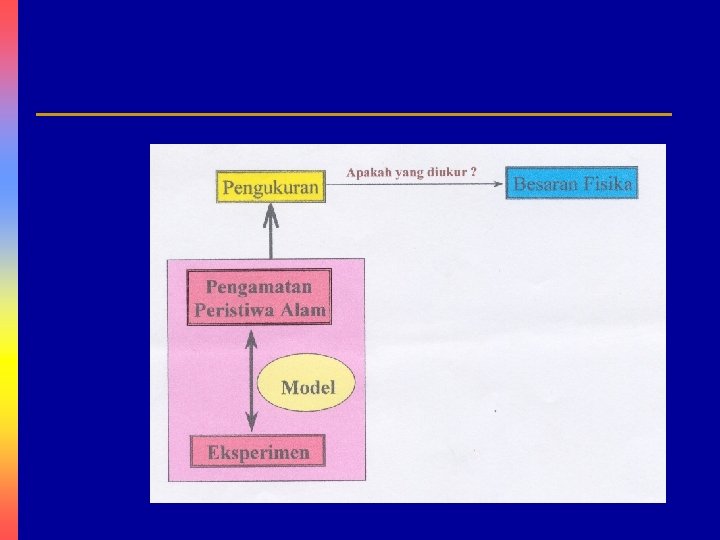 Pengukuran

Apakah yang diukur ?

Besaran Fisika

Pengamatan Peristiwa Alam

Model

Eksperimen